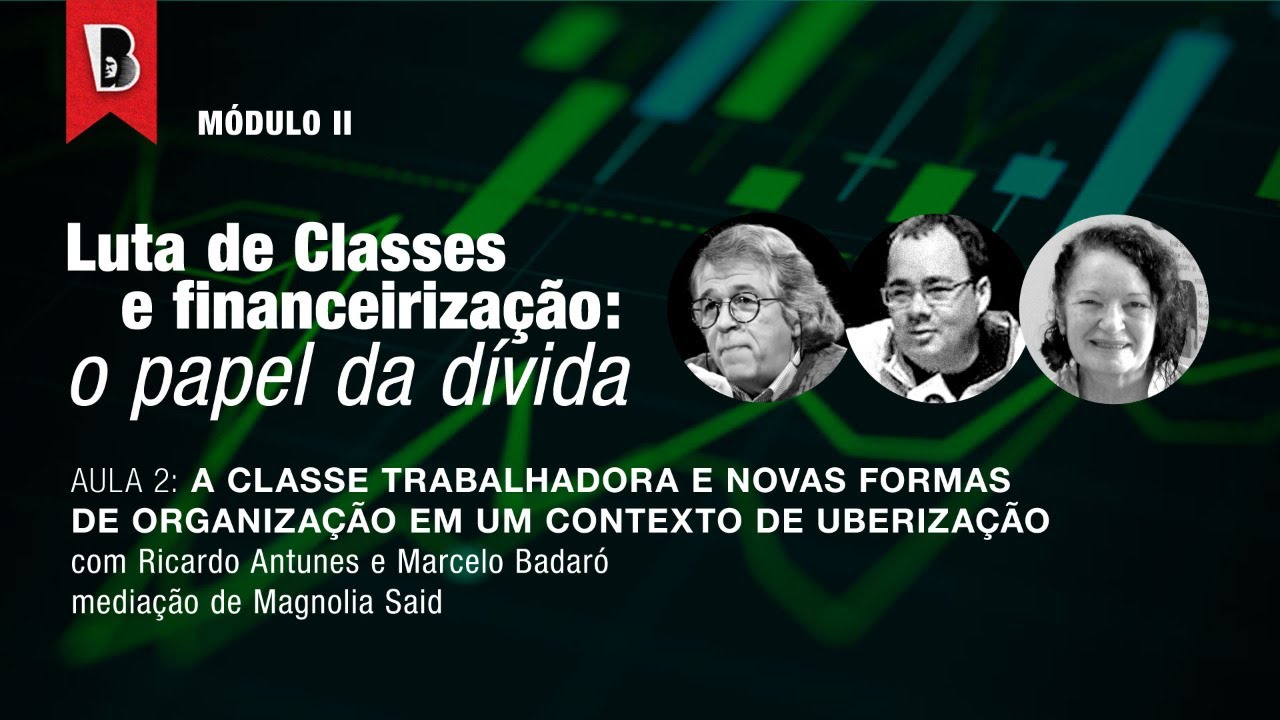 B

MÓDULO II

Luta de Classes e financeirização: o papel da dívida

AULA 2: A CLASSE TRABALHADORA E NOVAS FORMAS DE ORGANIZAÇÃO EM UM CONTEXTO DE UBERIZAÇÃO
com Ricardo Antunes e Marcelo Badaró
mediação de Magnolia Said